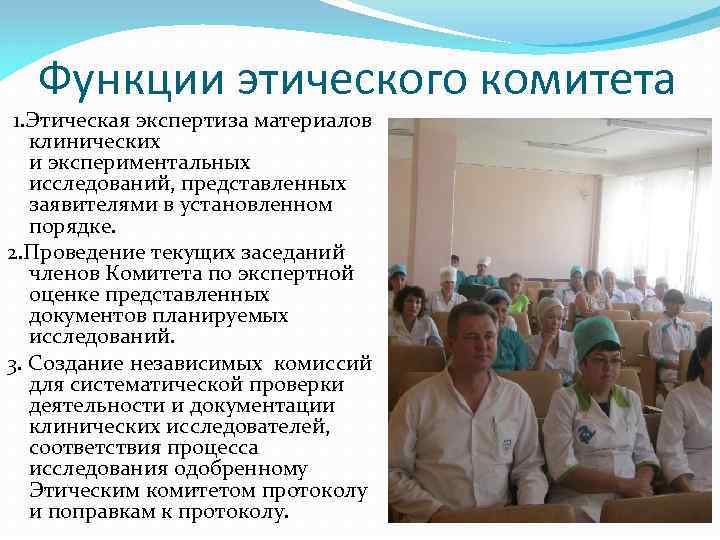 Функции этического комитета

1.Этическая экспертиза материалов клинических и экспериментальных исследований, представленных заявителями в установленном порядке.

2.Проведение текущих заседаний членов Комитета по экспертной оценке представленных документов планируемых исследований.

3. Создание независимых комиссий для систематической проверки деятельности и документации клинических исследователей, соответствия процесса исследования одобренному Этическим комитетом протоколу и поправкам к протоколу.